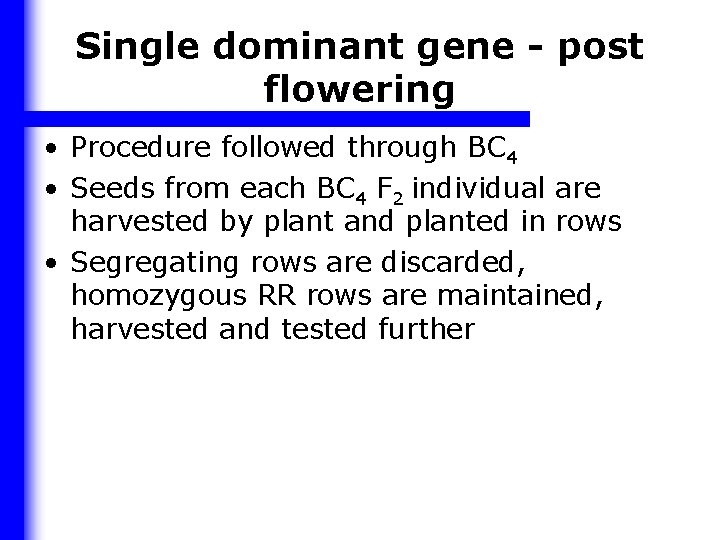 Single dominant gene - post flowering

• Procedure followed through $BC_4$
• Seeds from each $BC_4$ $F_2$ individual are harvested by plant and planted in rows
• Segregating rows are discarded, homozygous RR rows are maintained, harvested and tested further